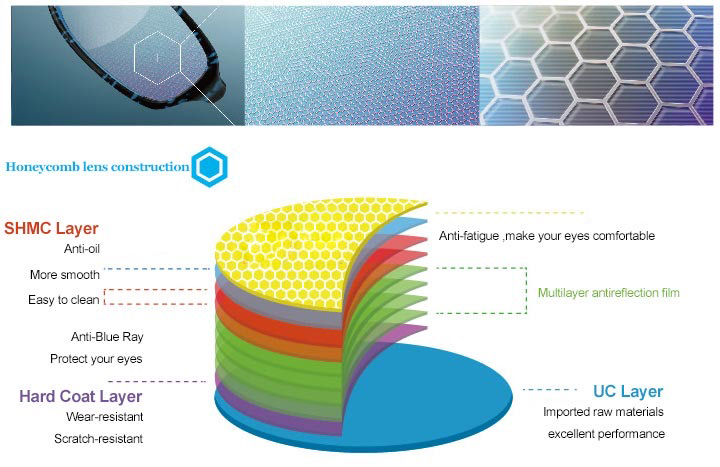 Honeycomb lens construction

SHMC Layer
Anti-oil
More smooth
Easy to clean

Anti-Blue Ray
Protect your eyes

Hard Coat Layer
Wear-resistant
Scratch-resistant

Anti-fatigue ,make your eyes comfortable

Multilayer antireflection film

UC Layer
Imported raw materials
excellent performance